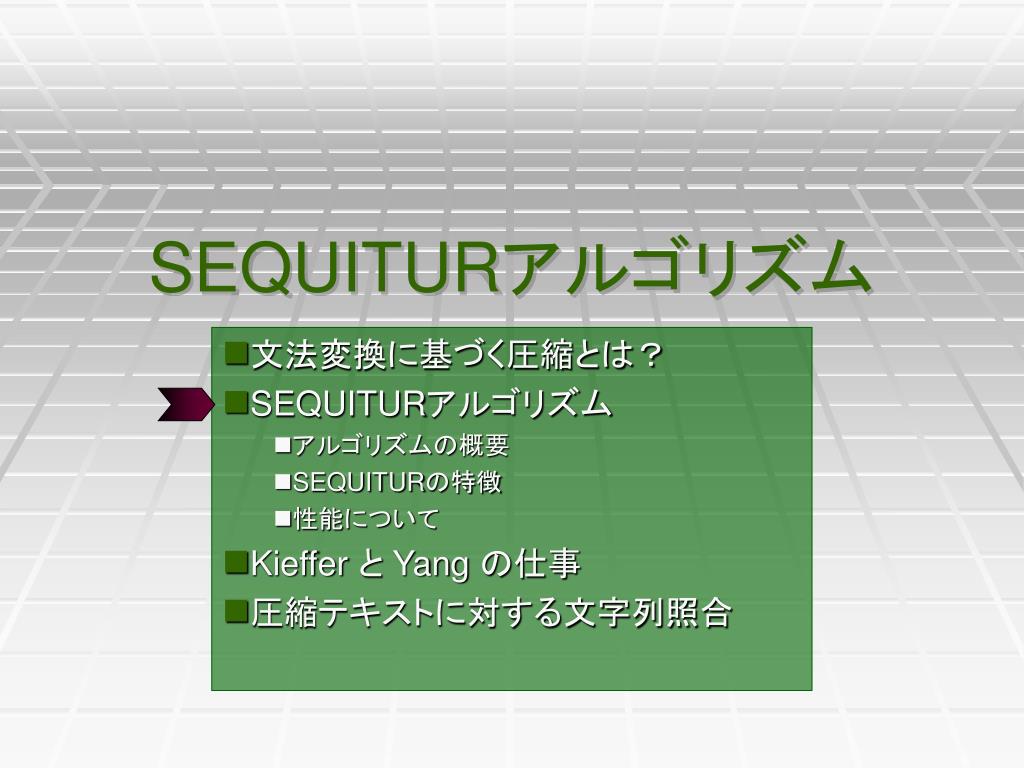 SEQUITURアルゴリズム

■文法変換に基づく圧縮とは？
■SEQUITURアルゴリズム
■アルゴリズムの概要
■SEQUITURの特徴
■性能について
■Kieffer と Yang の仕事
■圧縮テキストに対する文字列照合